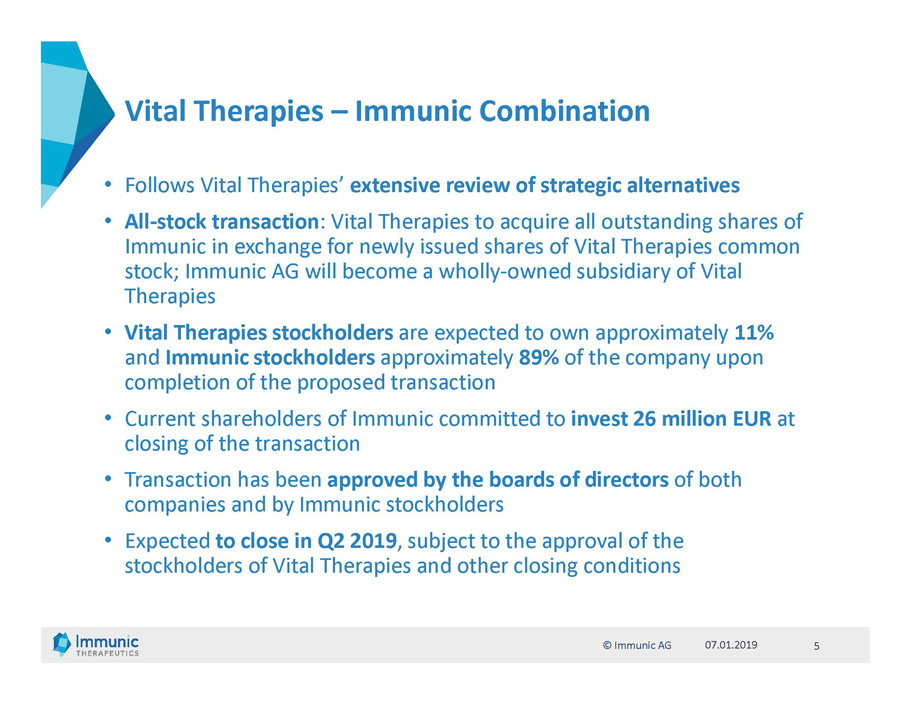 Vital Therapies – Immunic Combination

• Follows Vital Therapies' extensive review of strategic alternatives

• All-stock transaction: Vital Therapies to acquire all outstanding shares of Immunic in exchange for newly issued shares of Vital Therapies common stock; Immunic AG will become a wholly-owned subsidiary of Vital Therapies

• Vital Therapies stockholders are expected to own approximately 11% and Immunic stockholders approximately 89% of the company upon completion of the proposed transaction

• Current shareholders of Immunic committed to invest 26 million EUR at closing of the transaction

• Transaction has been approved by the boards of directors of both companies and by Immunic stockholders

• Expected to close in Q2 2019, subject to the approval of the stockholders of Vital Therapies and other closing conditions

Immunic THERAPEUTICS

© Immunic AG 07.01.2019 5